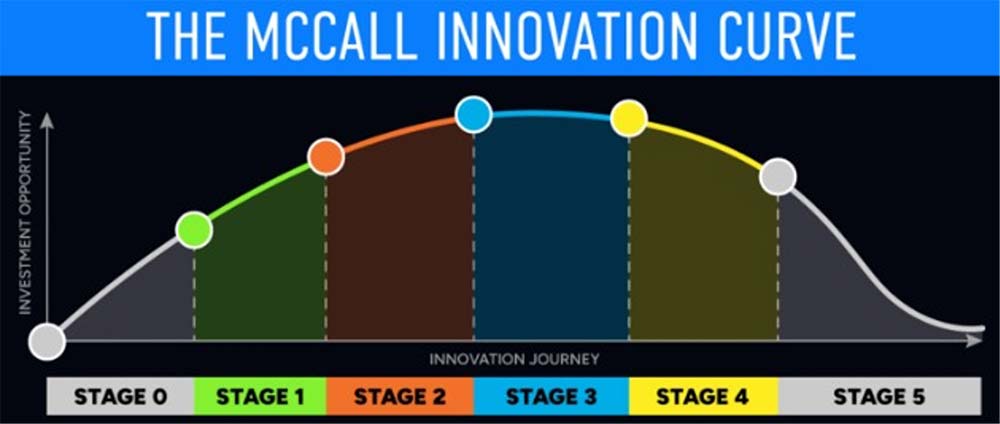 THE MCCALL INNOVATION CURVE

INVESTMENT OPPORTUNITY

INNOVATION JOURNEY

STAGE 0 STAGE 1 STAGE 2 STAGE 3 STAGE 4 STAGE 5